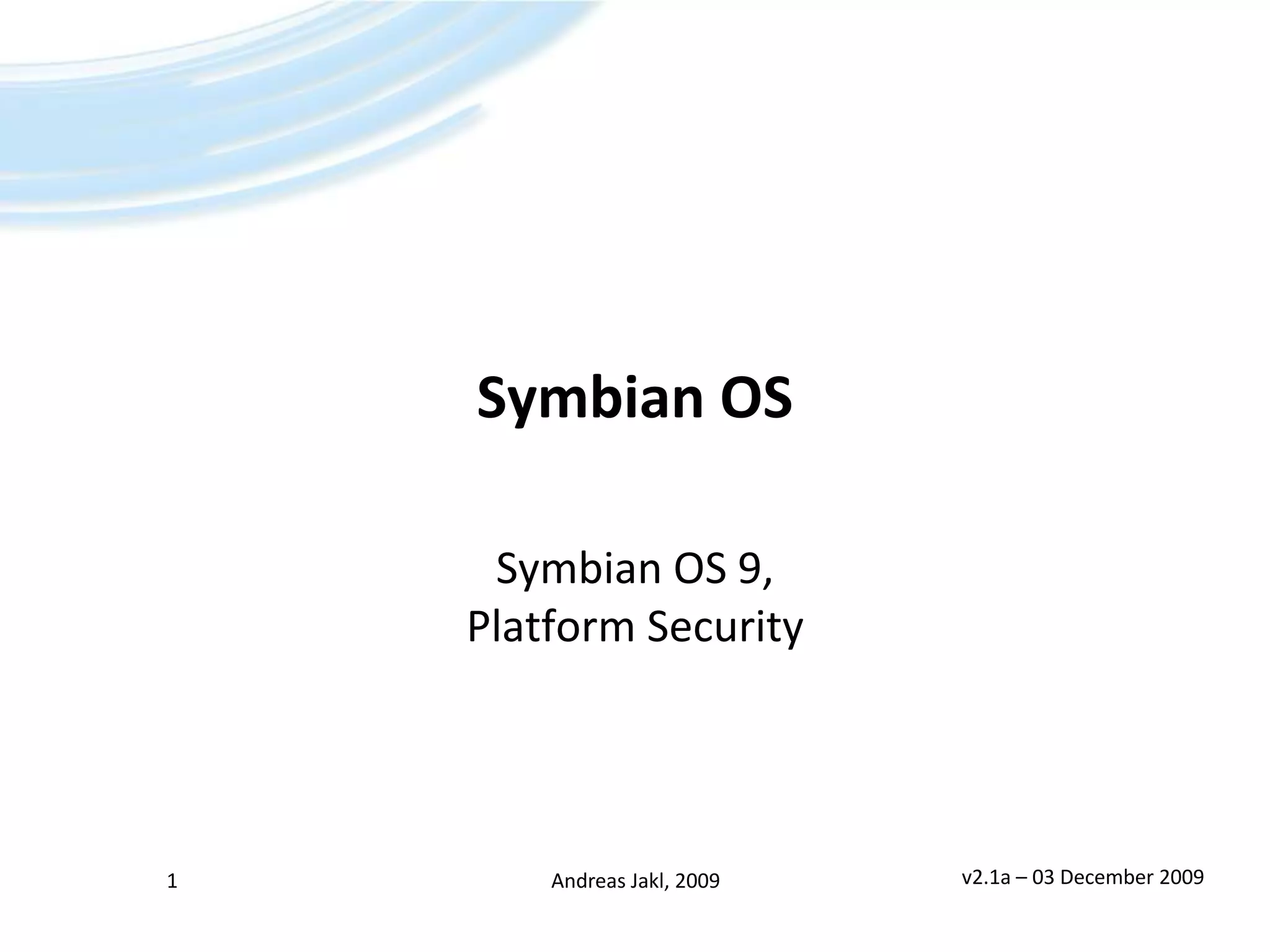 Symbian OS

Symbian OS 9,
Platform Security

1

Andreas Jakl, 2009

v2.1a – 03 December 2009